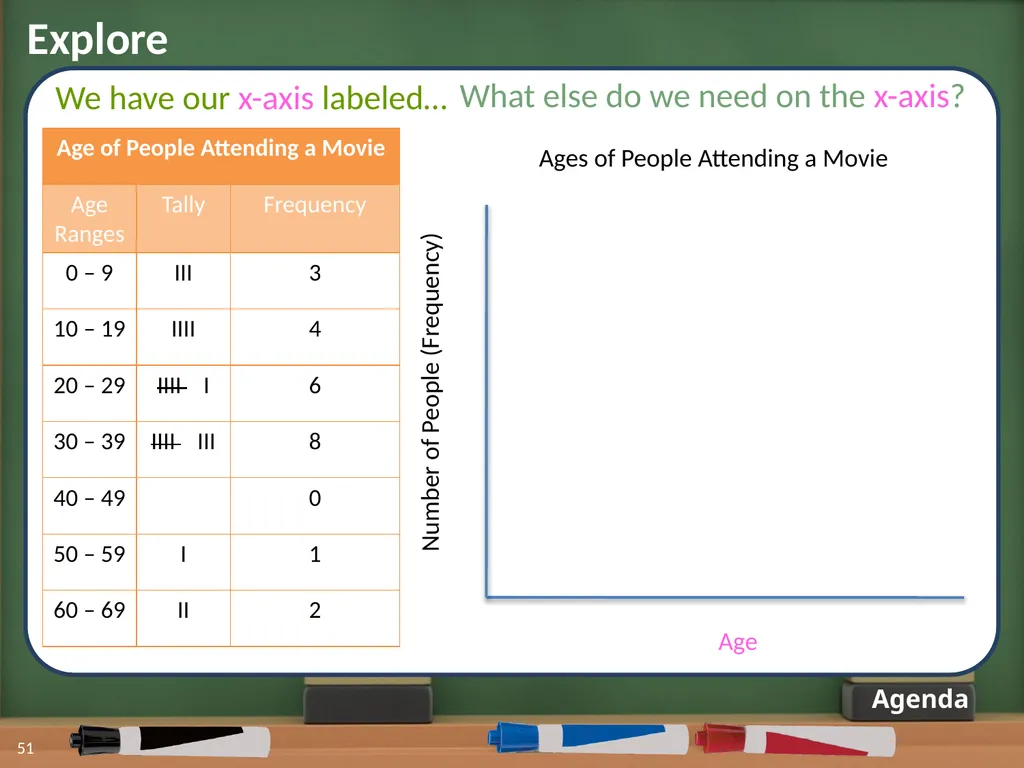 Explore

We have our x-axis labeled… What else do we need on the x-axis?

| Age of People Attending a Movie | | |
|---|---|---|
| Age Ranges | Tally | Frequency |
| 0 – 9 | III | 3 |
| 10 – 19 | IIII | 4 |
| 20 – 29 | ~~IIII~~ I | 6 |
| 30 – 39 | ~~IIII~~ III | 8 |
| 40 – 49 | | 0 |
| 50 – 59 | I | 1 |
| 60 – 69 | II | 2 |

Ages of People Attending a Movie

Number of People (Frequency)

Age

Agenda

51